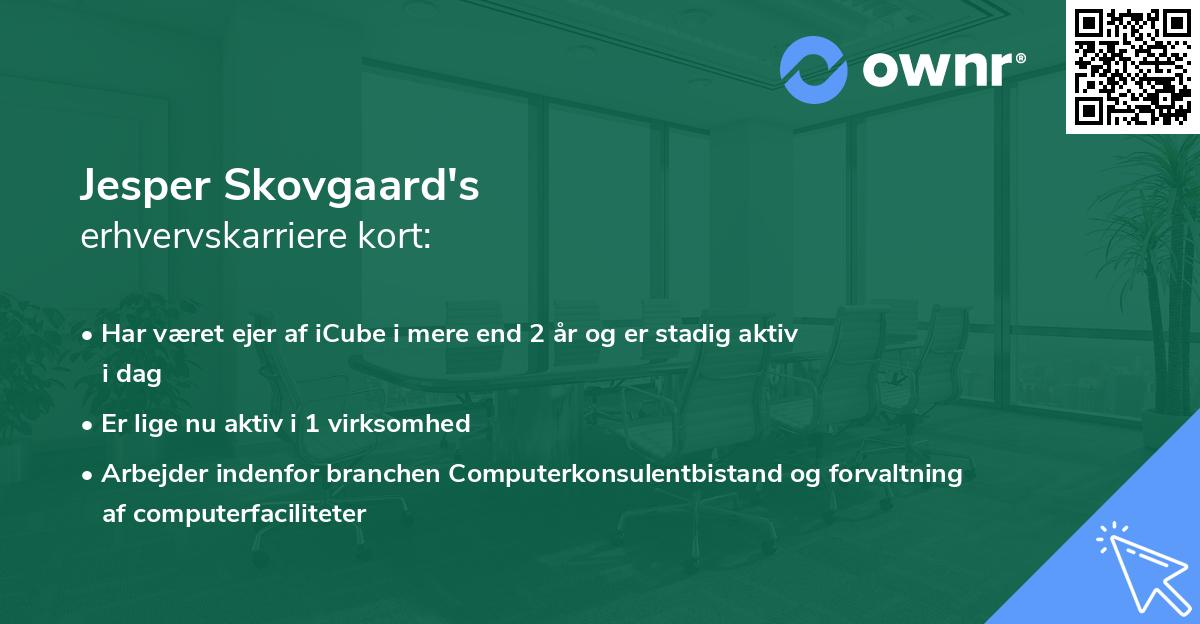 ownr®

Jesper Skovgaard's
erhvervskarriere kort:

• Har været ejer af iCube i mere end 2 år og er stadig aktiv i dag
• Er lige nu aktiv i 1 virksomhed
• Arbejder indenfor branchen Computerkonsulentbistand og forvaltning af computerfaciliteter